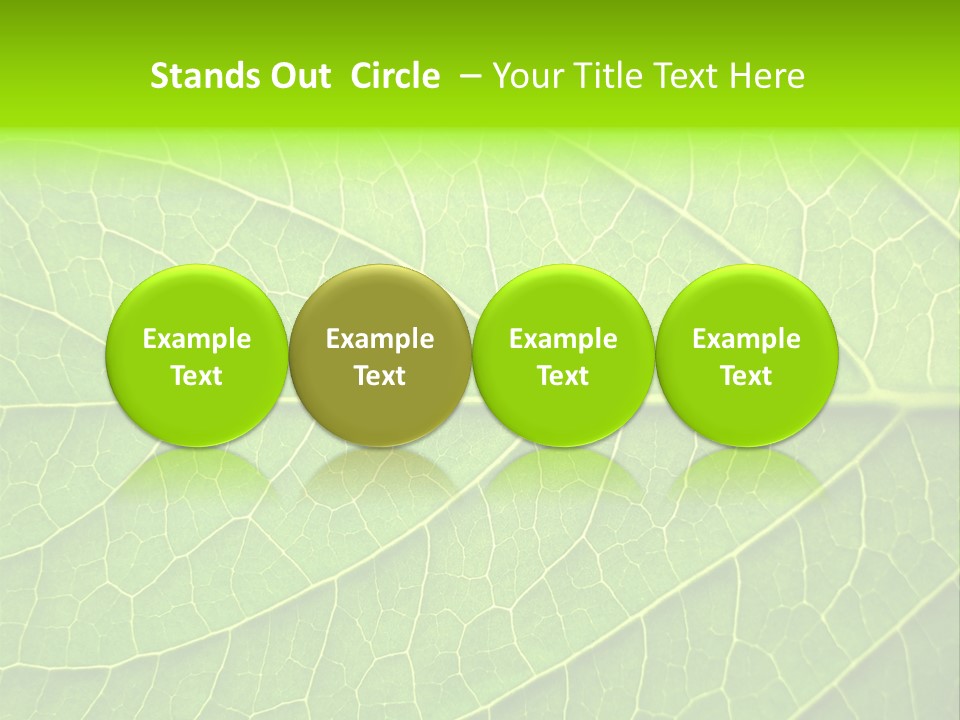 Stands Out Circle – Your Title Text Here

Example Text

Example Text

Example Text

Example Text